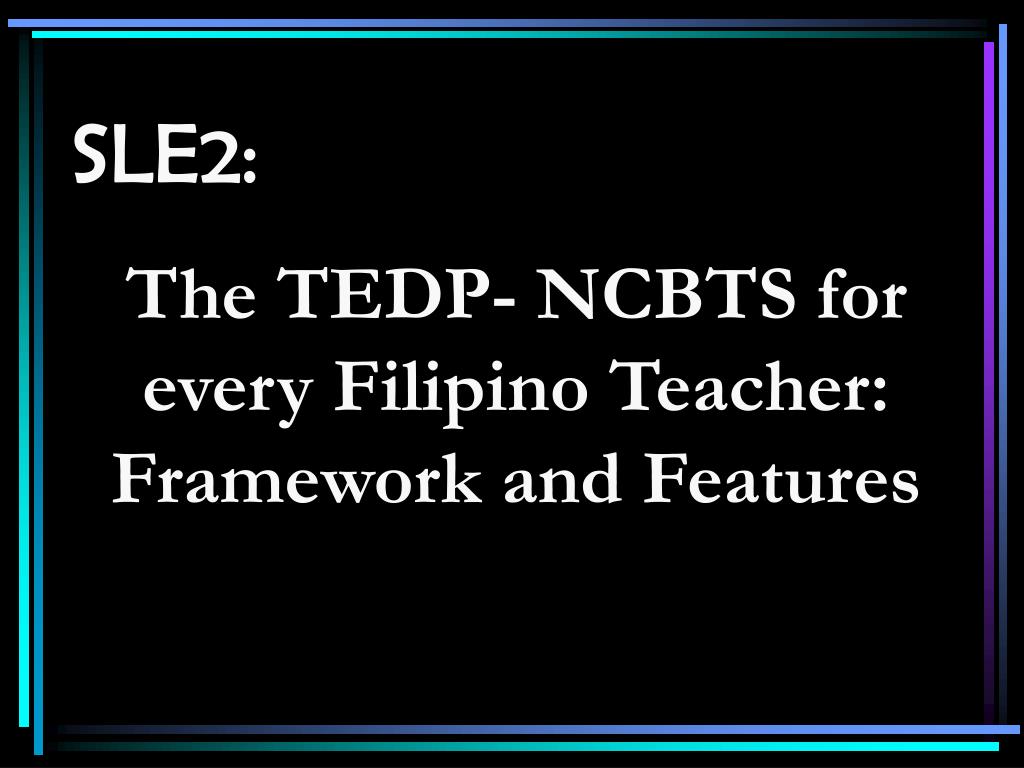 SLE2:

The TEDP- NCBTS for every Filipino Teacher: Framework and Features